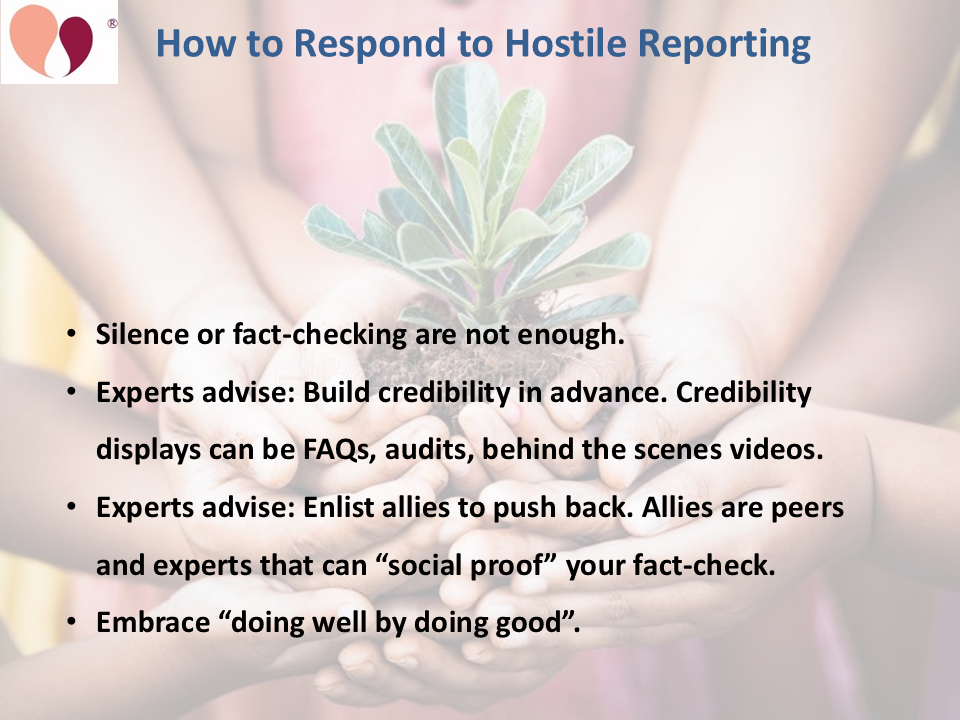 ®

How to Respond to Hostile Reporting

• Silence or fact-checking are not enough.
• Experts advise: Build credibility in advance. Credibility displays can be FAQs, audits, behind the scenes videos.
• Experts advise: Enlist allies to push back. Allies are peers and experts that can “social proof” your fact-check.
• Embrace “doing well by doing good”.